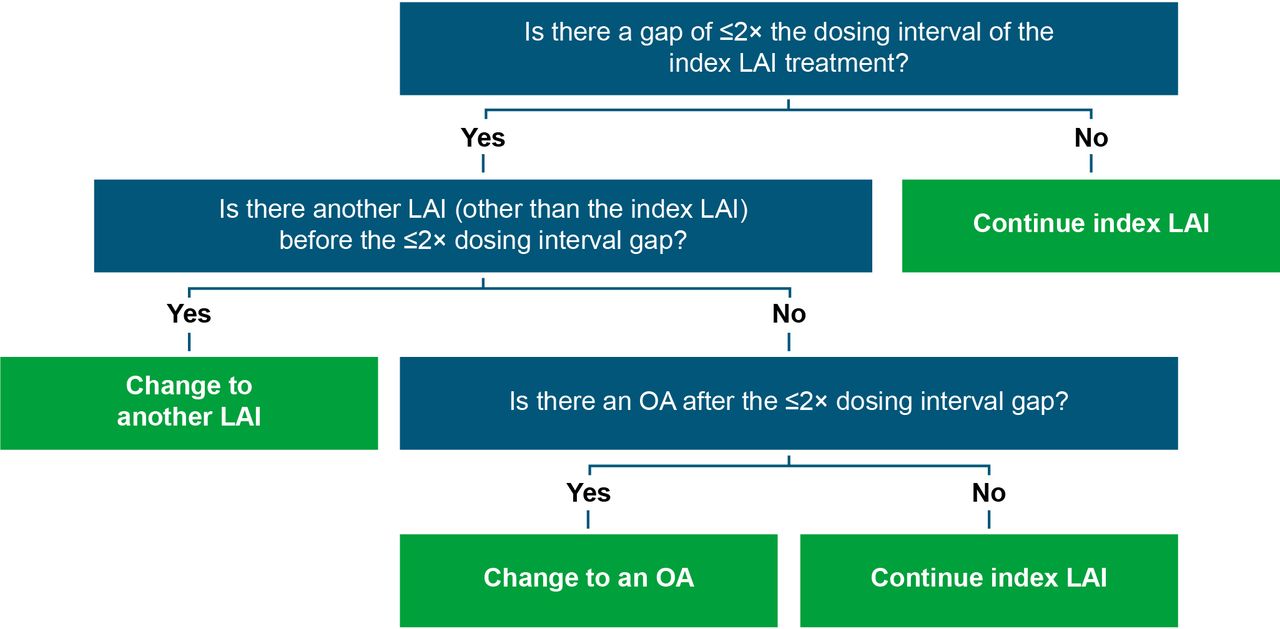 Is there a gap of ≤2× the dosing interval of the index LAI treatment?

Yes

No

Is there another LAI (other than the index LAI) before the ≤2× dosing interval gap?

Continue index LAI

Yes

No

Change to another LAI

Is there an OA after the ≤2× dosing interval gap?

Yes

No

Change to an OA

Continue index LAI